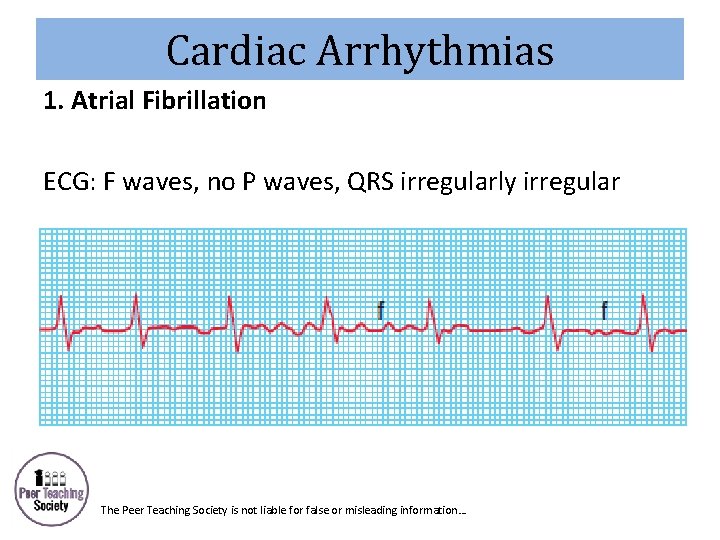 Cardiac Arrhythmias

1. Atrial Fibrillation

ECG: F waves, no P waves, QRS irregularly irregular

f

f

Peer Teaching Society

The Peer Teaching Society is not liable for false or misleading information…